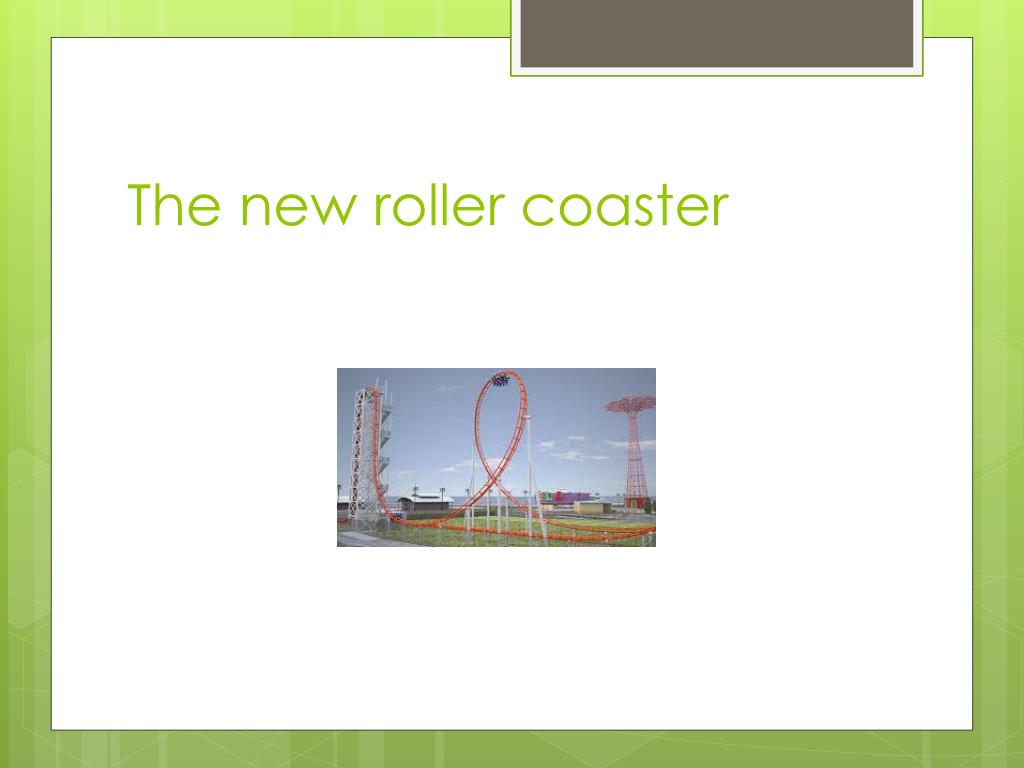 The new roller coaster